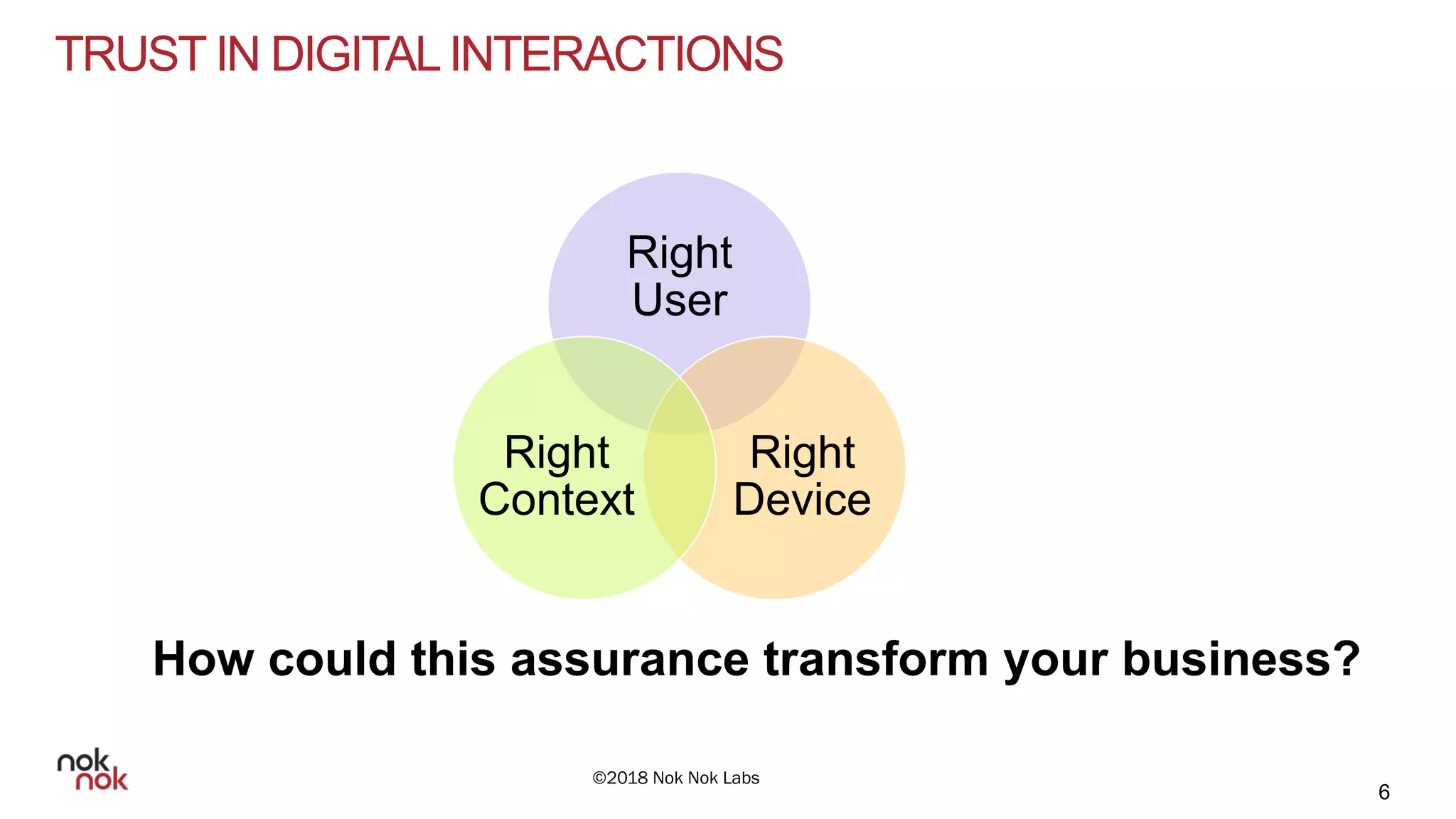 TRUST IN DIGITAL INTERACTIONS

Right User

Right Context

Right Device

How could this assurance transform your business?

nok nok

©2018 Nok Nok Labs

6